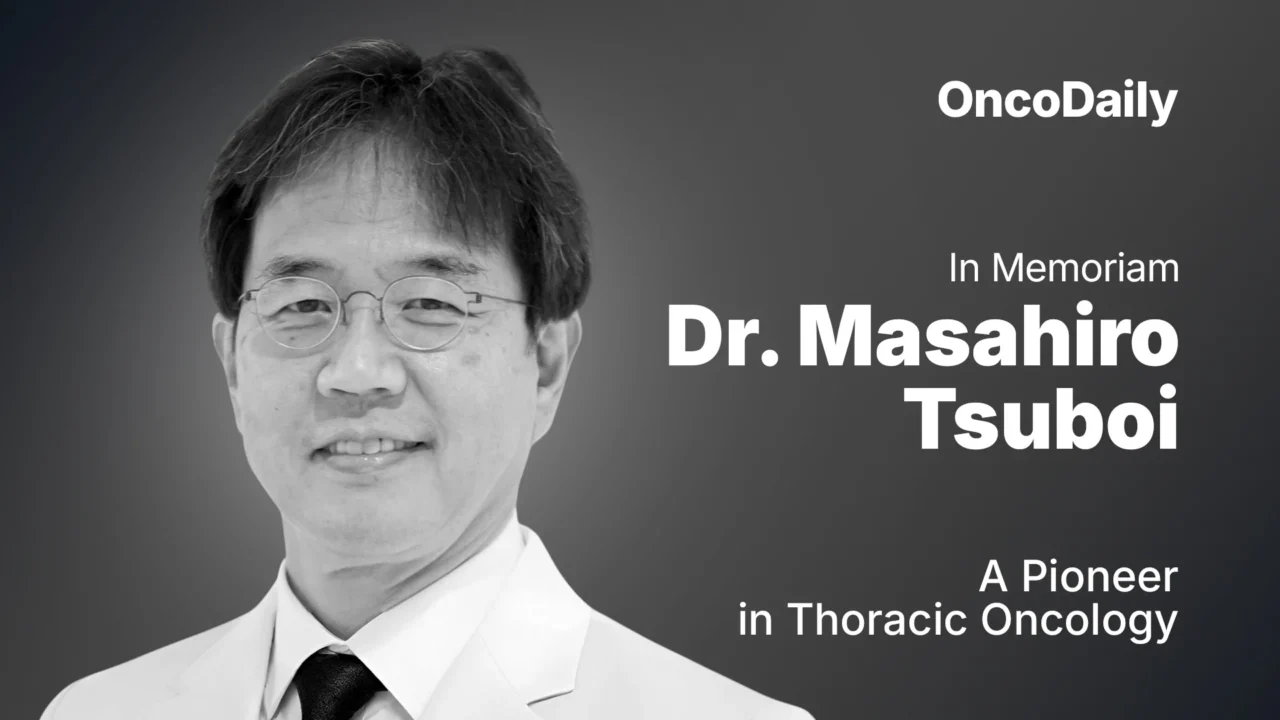 OncoDaily

In Memoriam
Dr. Masahiro Tsuboi

A Pioneer in Thoracic Oncology